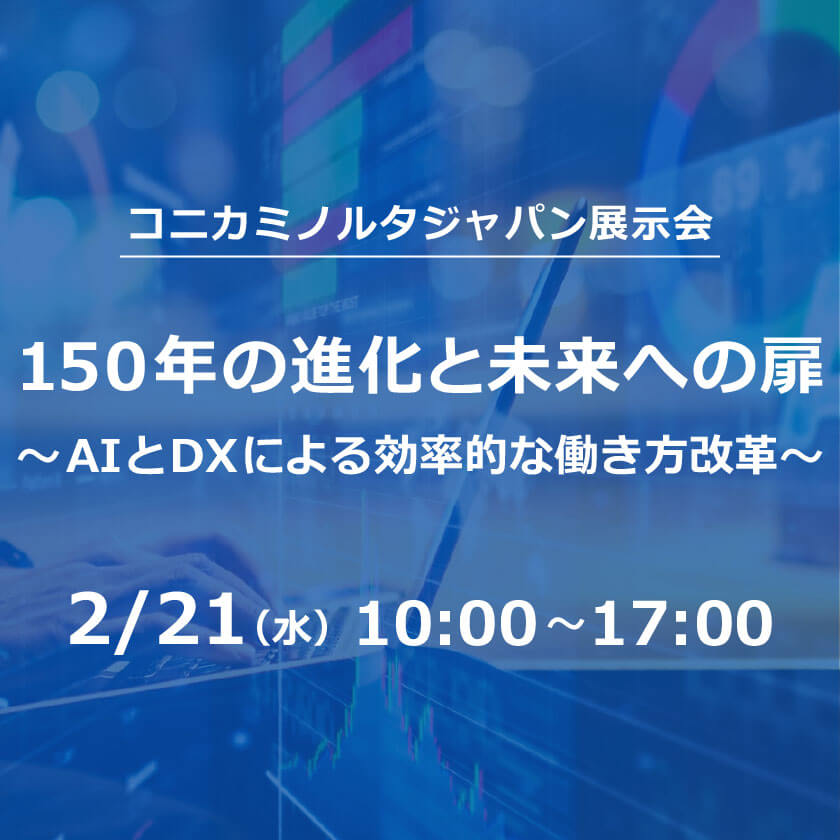 コニカミノルタジャパン展示会

150年の進化と未来への扉
～AIとDXによる効率的な働き方改革～

2/21(水) 10:00～17:00